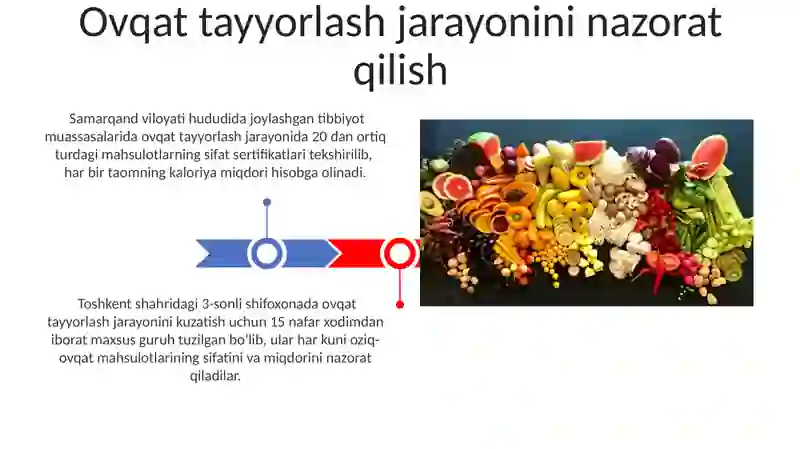 Ovqat tayyorlash jarayonini nazorat qilish

Samarqand viloyati hududida joylashgan tibbiyot muassasalarida ovqat tayyorlash jarayonida 20 dan ortiq turdagi mahsulotlarning sifat sertifikatlari tekshirilib, har bir taomning kaloriya miqdori hisobga olinadi.

Toshkent shahridagi 3-sonli shifoxonada ovqat tayyorlash jarayonini kuzatish uchun 15 nafar xodimdan iborat maxsus guruh tuzilgan bo'lib, ular har kuni oziq-ovqat mahsulotlarining sifatini va miqdorini nazorat qiladilar.